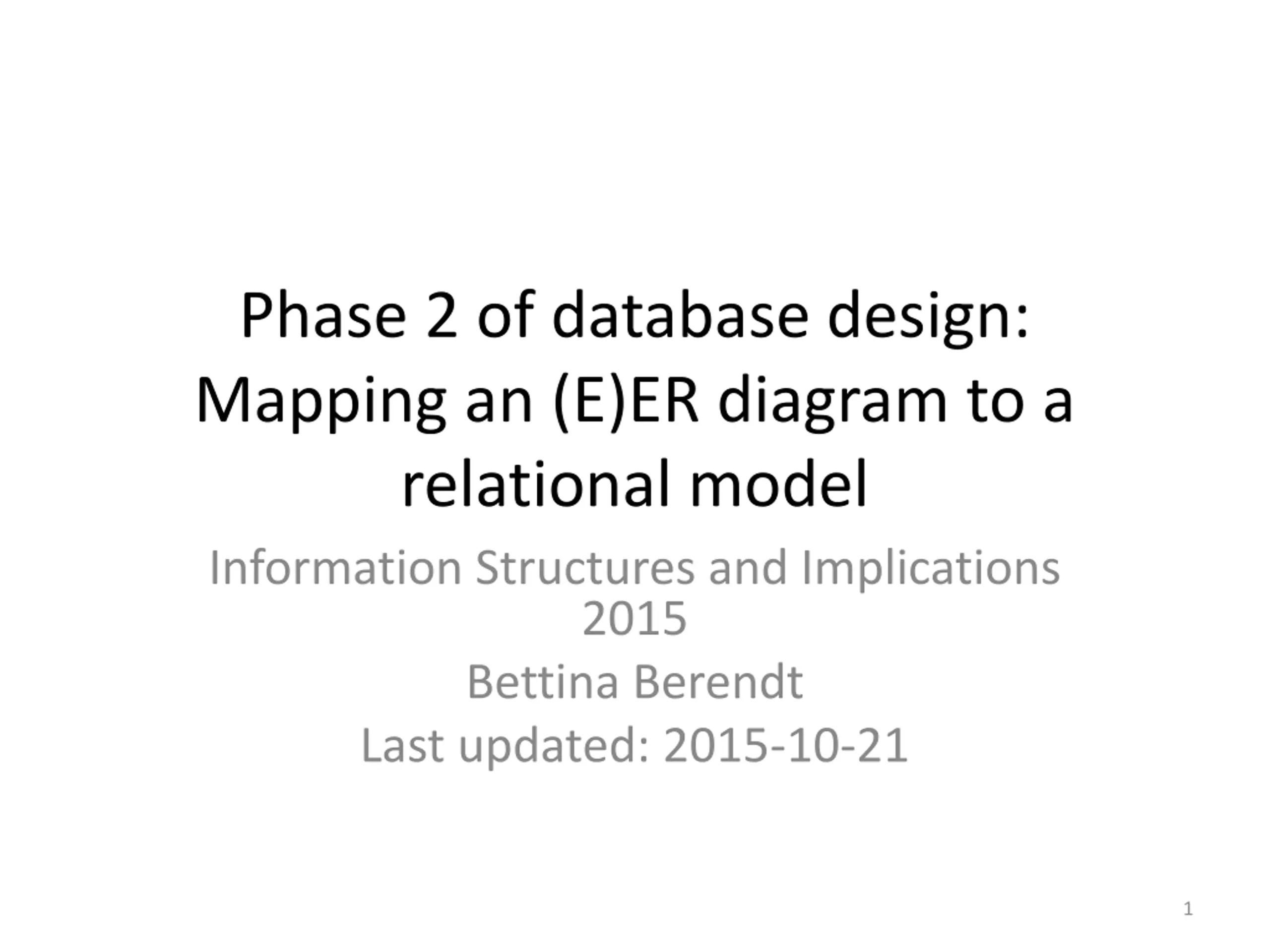 Phase 2 of database design: Mapping an (E)ER diagram to a relational model

Information Structures and Implications 2015

Bettina Berendt

Last updated: 2015-10-21

1